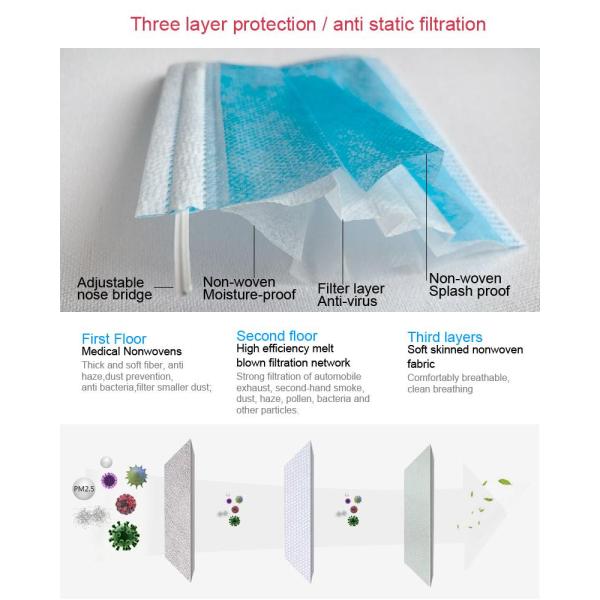 Three layer protection / anti static filtration

Adjustable nose bridge

Non-woven Moisture-proof

Filter layer Anti-virus

Non-woven Splash proof

First Floor
Medical Nonwovens
Thick and soft fiber, anti haze,dust prevention, anti bacteria,filter smaller dust;

Second floor
High efficiency melt blown filtration network
Strong filtration of automobile exhaust, second-hand smoke, dust, haze, pollen, bacteria and other particles.

Third layers
Soft skinned nonwoven fabric
Comfortably breathable, clean breathing

PM2.5